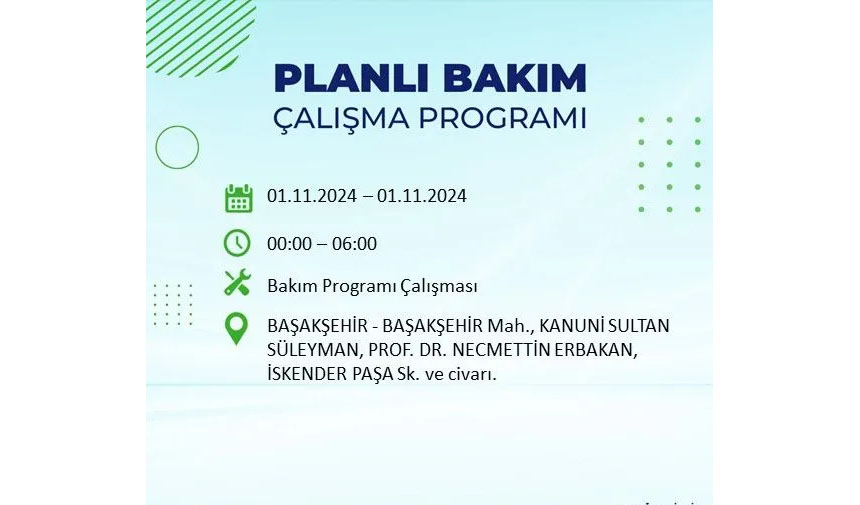 PLANLI BAKIM
ÇALIŞMA PROGRAMI

01.11.2024 – 01.11.2024

00:00 – 06:00

Bakım Programı Çalışması

BAŞAKŞEHİR - BAŞAKŞEHİR Mah., KANUNİ SULTAN SÜLEYMAN, PROF. DR. NECMETTİN ERBAKAN, İSKENDER PAŞA Sk. ve civarı.